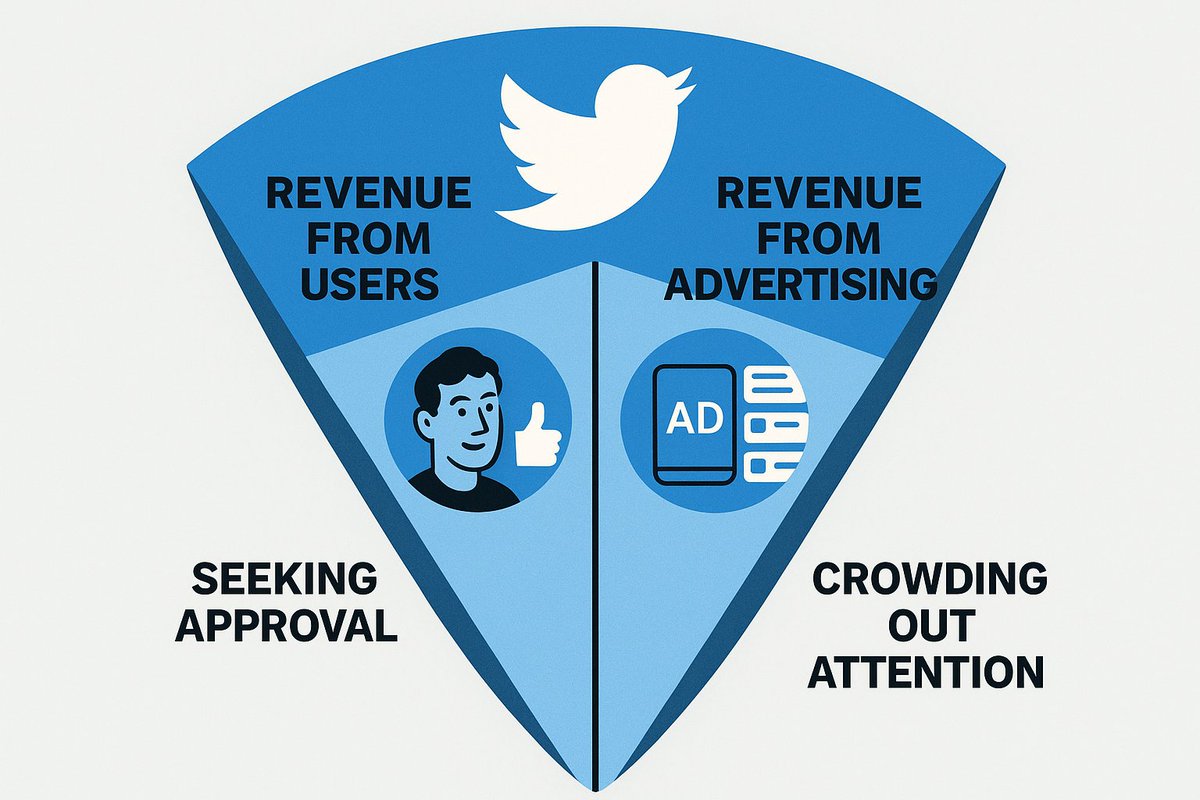 REVENUE FROM USERS

REVENUE FROM ADVERTISING

AD

SEEKING APPROVAL

CROWDING OUT ATTENTION